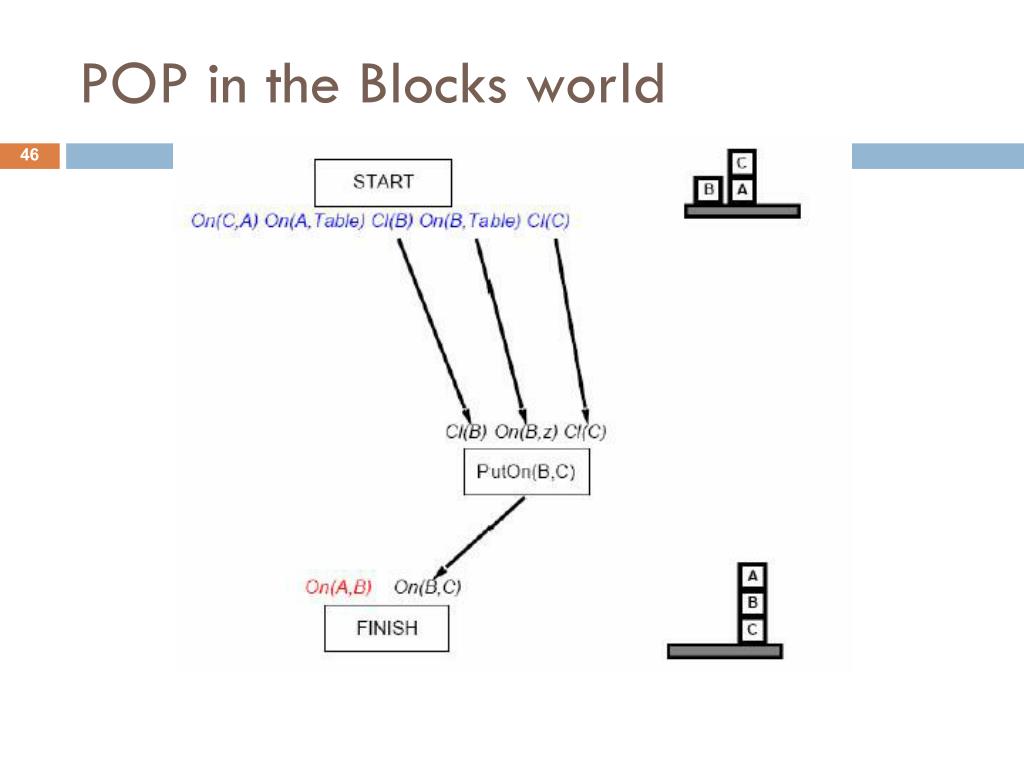 POP in the Blocks world

46

START

On(C,A) On(A,Table) Cl(B) On(B,Table) Cl(C)

C
B A

Cl(B) On(B,z) Cl(C)

PutOn(B,C)

On(A,B) On(B,C)

FINISH

A
B
C